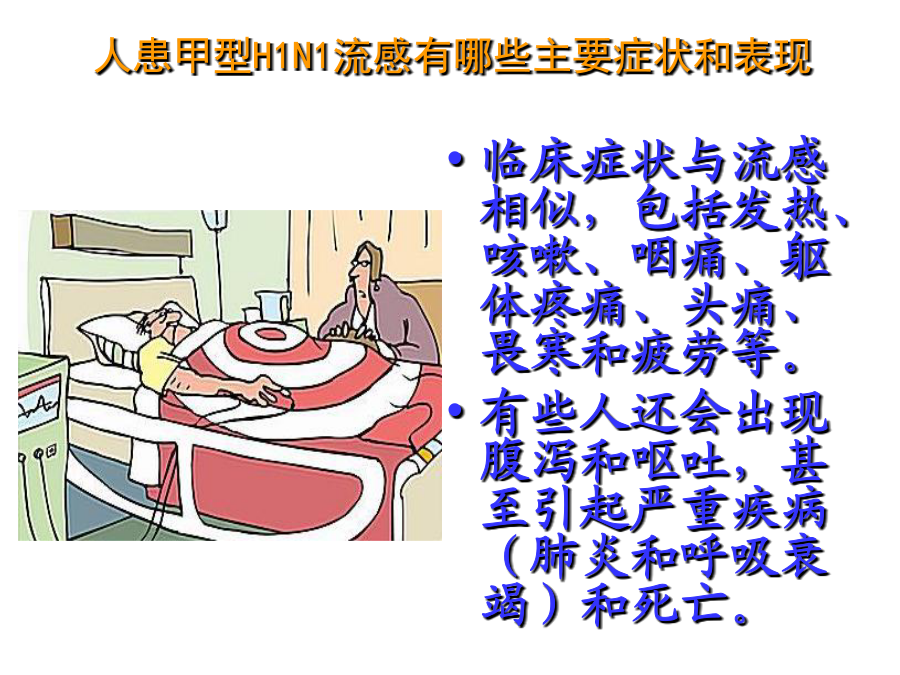 人患甲型H1N1流感有哪些主要症状和表现

• 临床症状与流感相似，包括发热、咳嗽、咽痛、躯体疼痛、头痛、畏寒和疲劳等。

• 有些人还会出现腹泻和呕吐，甚至引起严重疾病（肺炎和呼吸衰竭）和死亡。